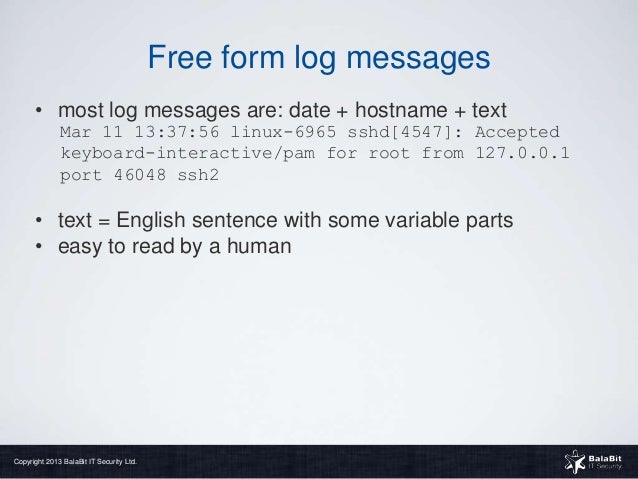 Free form log messages

• most log messages are: date + hostname + text
Mar 11 13:37:56 linux-6965 sshd[4547]: Accepted keyboard-interactive/pam for root from 127.0.0.1 port 46048 ssh2

• text = English sentence with some variable parts
• easy to read by a human

Copyright 2013 BalaBit IT Security Ltd.

BalaBit
IT Security